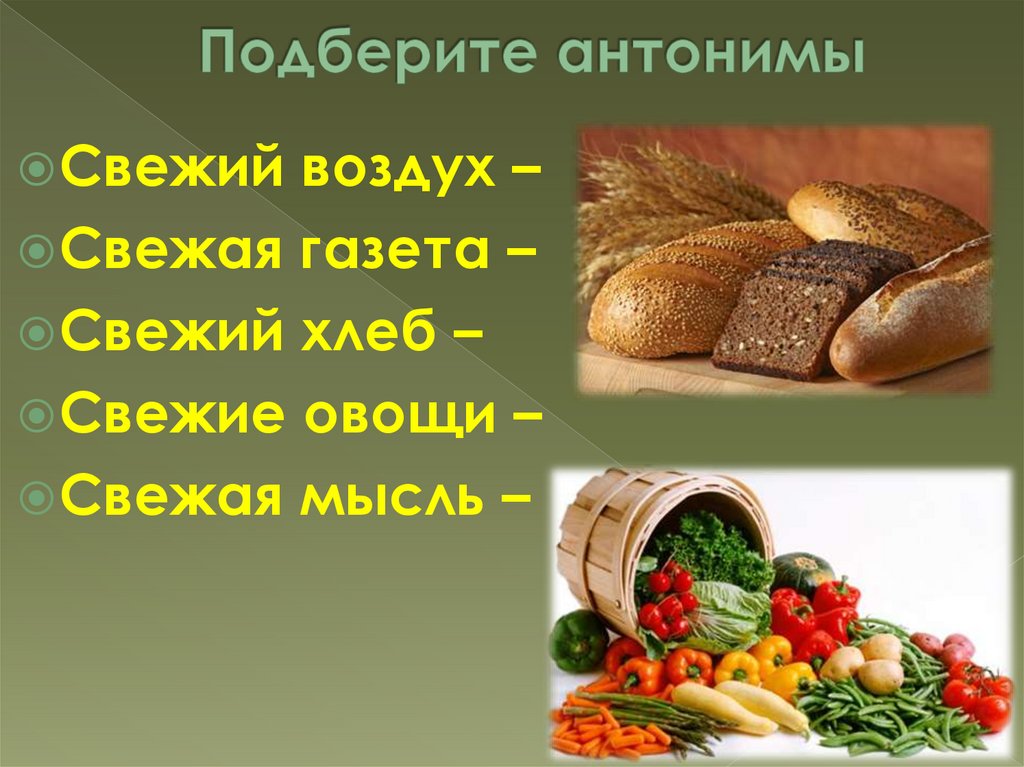 Подберите антонимы

Свежий воздух –

Свежая газета –

Свежий хлеб –

Свежие овощи –

Свежая мысль –